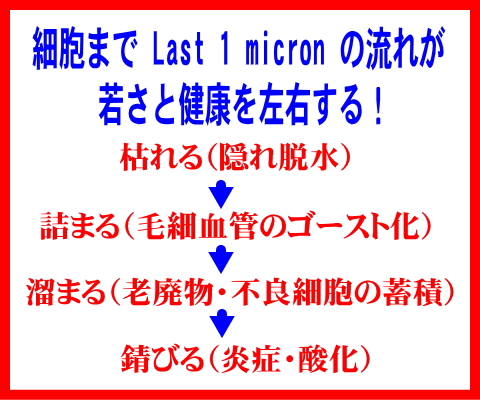 細胞まで Last 1 micron の流れが
若さと健康を左右する！

枯れる（隠れ脱水）

詰まる（毛細血管のゴースト化）

溜まる（老廃物・不良細胞の蓄積）

錆びる（炎症・酸化）